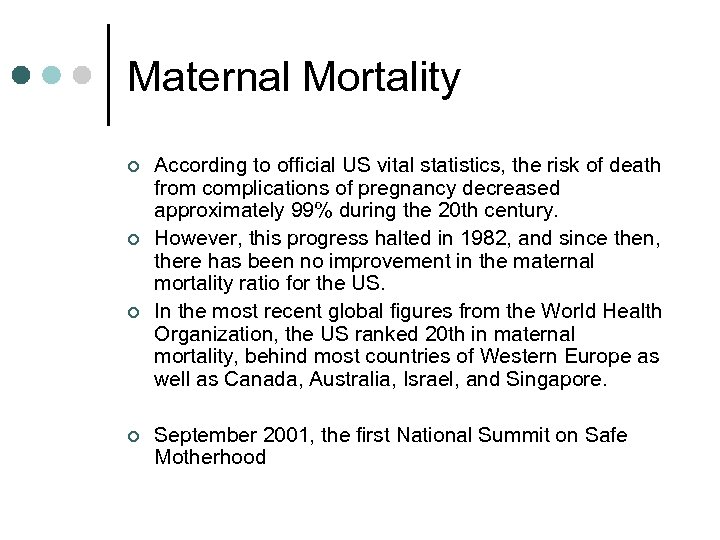 Maternal Mortality

According to official US vital statistics, the risk of death from complications of pregnancy decreased approximately 99% during the 20th century.

However, this progress halted in 1982, and since then, there has been no improvement in the maternal mortality ratio for the US.

In the most recent global figures from the World Health Organization, the US ranked 20th in maternal mortality, behind most countries of Western Europe as well as Canada, Australia, Israel, and Singapore.

September 2001, the first National Summit on Safe Motherhood